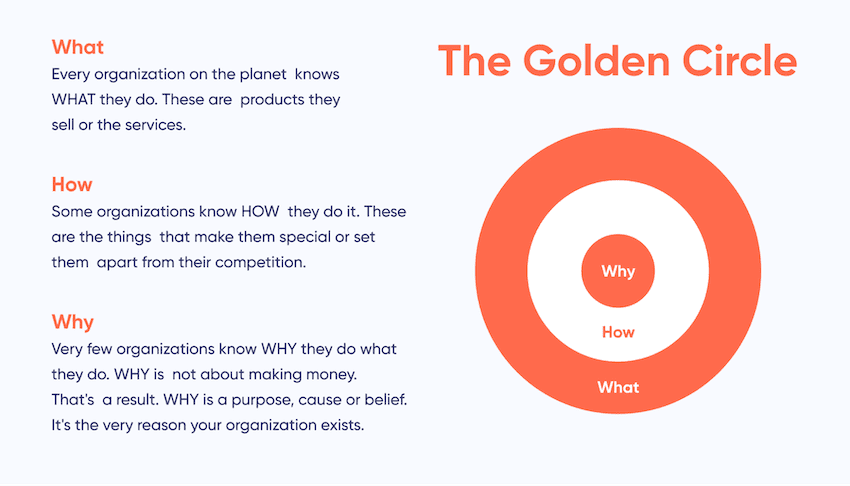 What
Every organization on the planet knows WHAT they do. These are products they sell or the services.

How
Some organizations know HOW they do it. These are the things that make them special or set them apart from their competition.

Why
Very few organizations know WHY they do what they do. WHY is not about making money. That's a result. WHY is a purpose, cause or belief. It's the very reason your organization exists.

The Golden Circle

Why
How
What